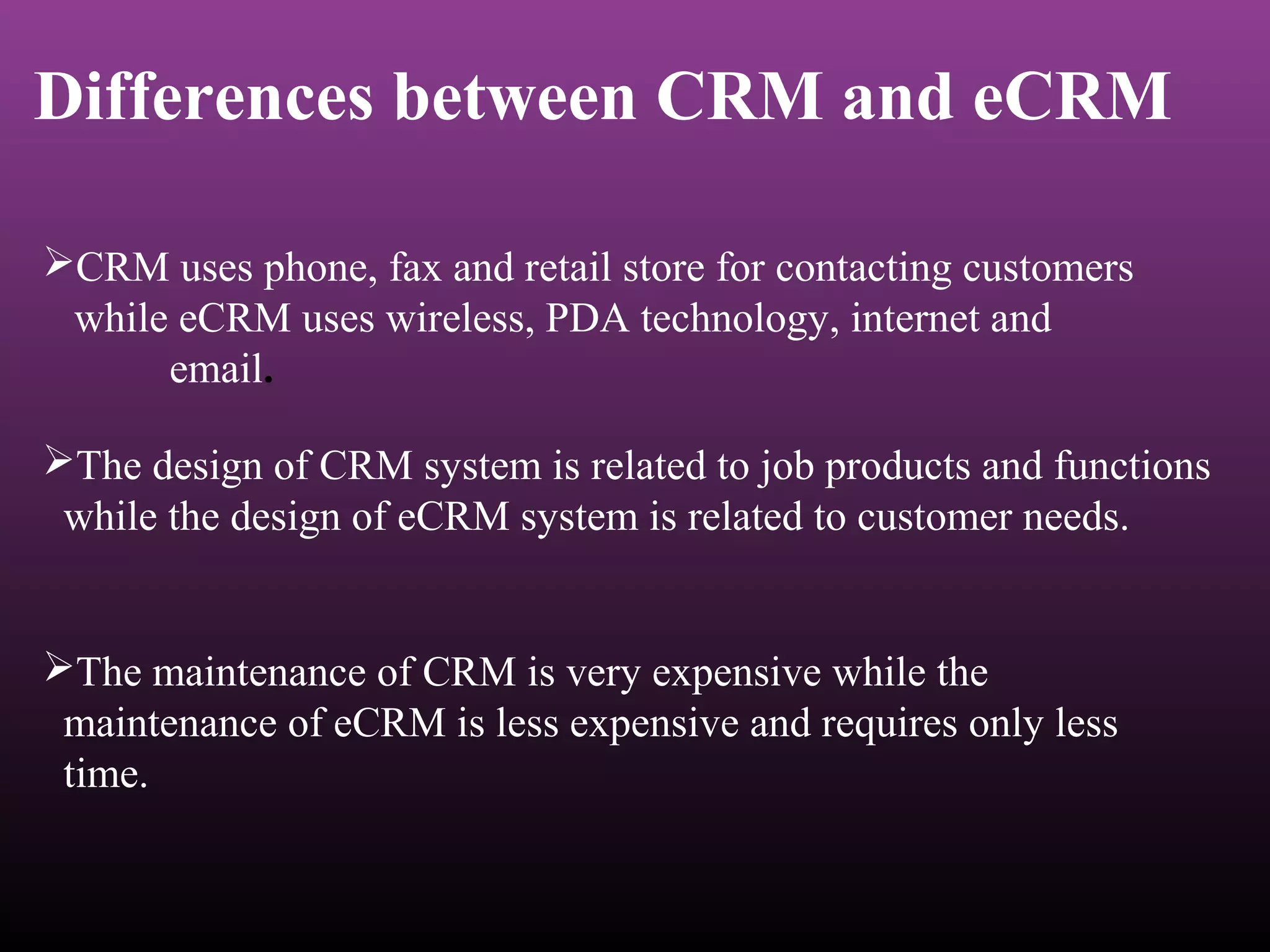 Differences between CRM and eCRM

➢CRM uses phone, fax and retail store for contacting customers while eCRM uses wireless, PDA technology, internet and email.

➢The design of CRM system is related to job products and functions while the design of eCRM system is related to customer needs.

➢The maintenance of CRM is very expensive while the maintenance of eCRM is less expensive and requires only less time.